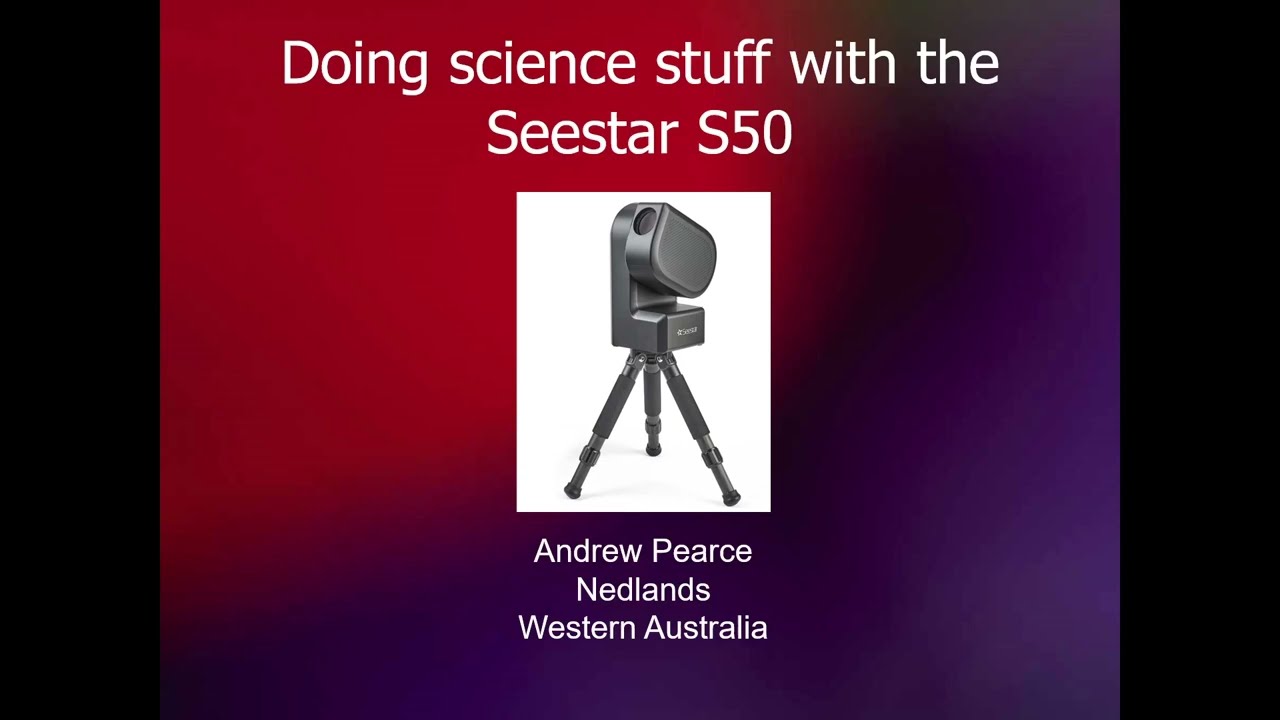 Doing science stuff with the Seestar S50

Seestar

Andrew Pearce
Nedlands
Western Australia